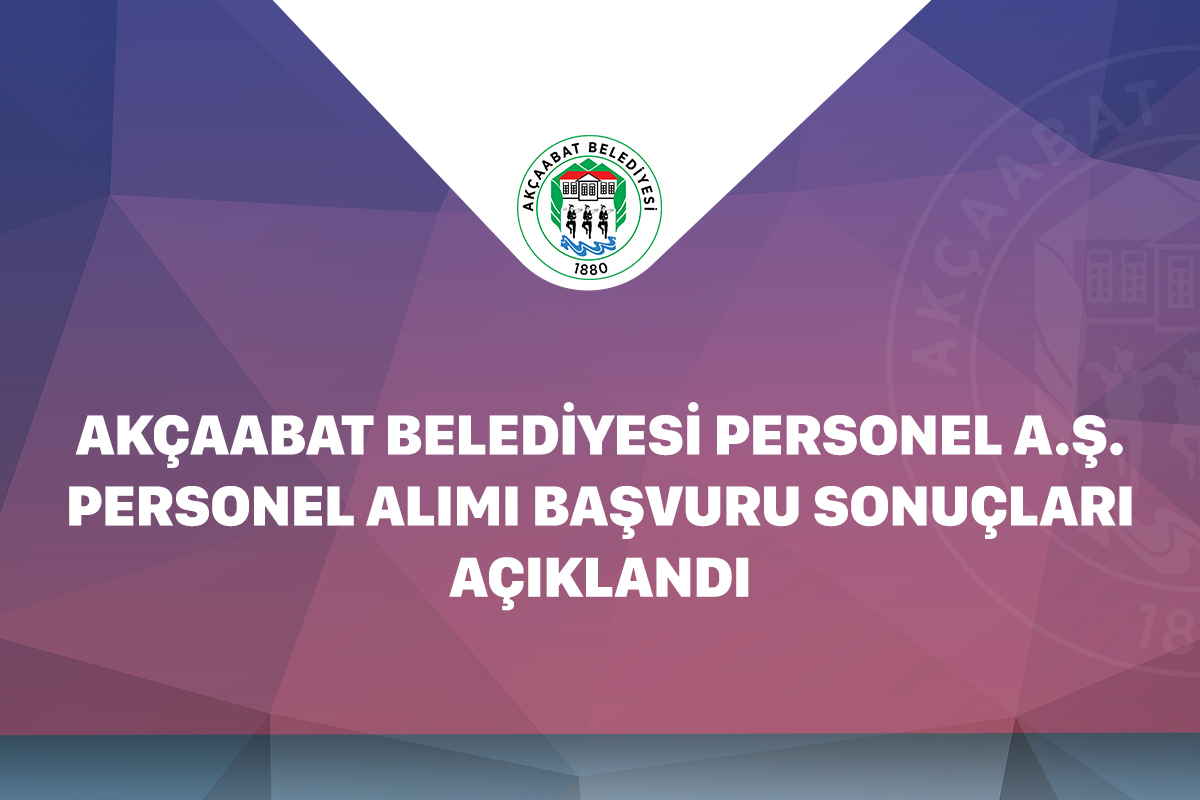 AKÇAABAT BELEDİYESİ
1880

AKÇAABAT BELEDİYESİ PERSONEL A.Ş. PERSONEL ALIMI BAŞVURU SONUÇLARI AÇIKLANDI